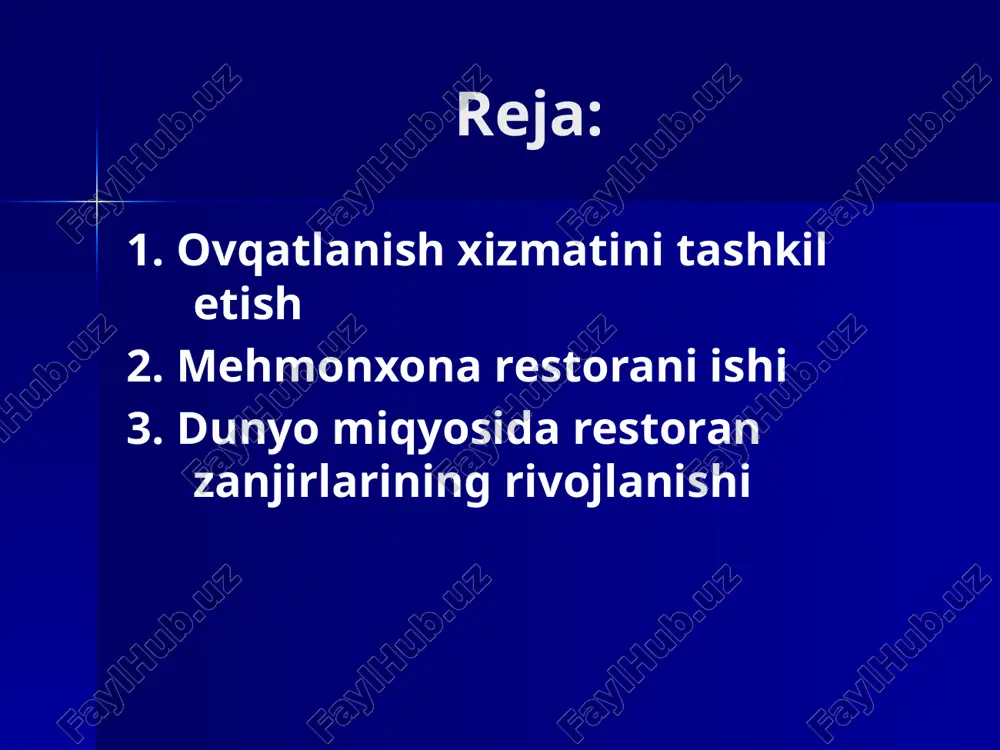 Reja:

1. Ovqatlanish xizmatini tashkil etish
2. Mehmonxona restorani ishi
3. Dunyo miqyosida restoran zanjirlarining rivojlanishi

FaylHub.uz